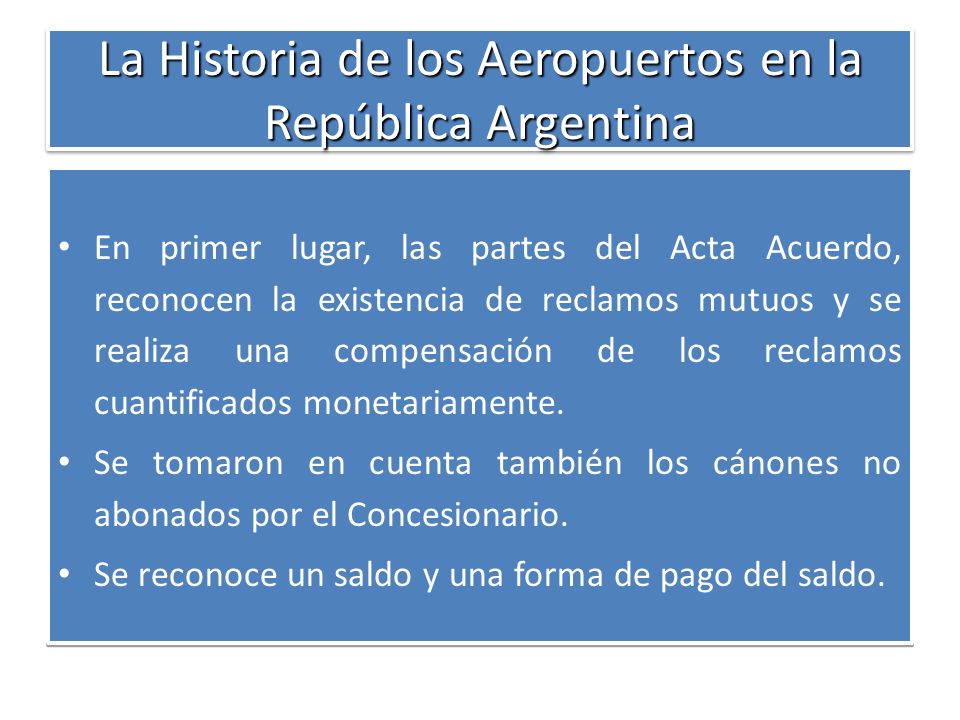 La Historia de los Aeropuertos en la República Argentina

• En primer lugar, las partes del Acta Acuerdo, reconocen la existencia de reclamos mutuos y se realiza una compensación de los reclamos cuantificados monetariamente.

• Se tomaron en cuenta también los cánones no abonados por el Concesionario.

• Se reconoce un saldo y una forma de pago del saldo.